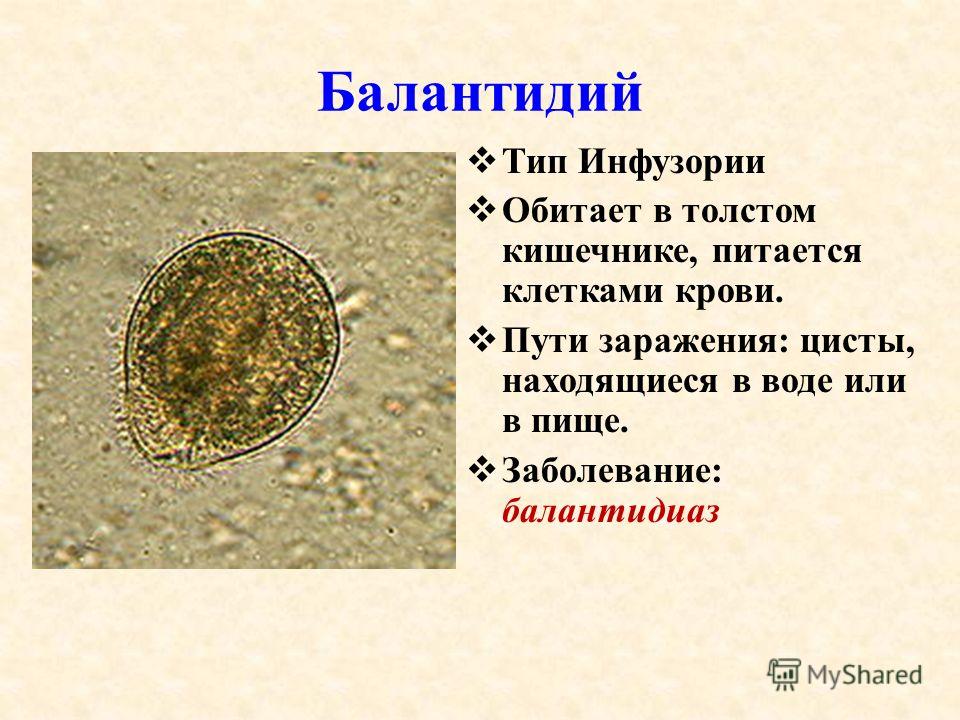 Балантидий

❖ Тип Инфузории

❖ Обитает в толстом кишечнике, питается клетками крови.

❖ Пути заражения: цисты, находящиеся в воде или в пище.

❖ Заболевание: балантидиаз

MyShared